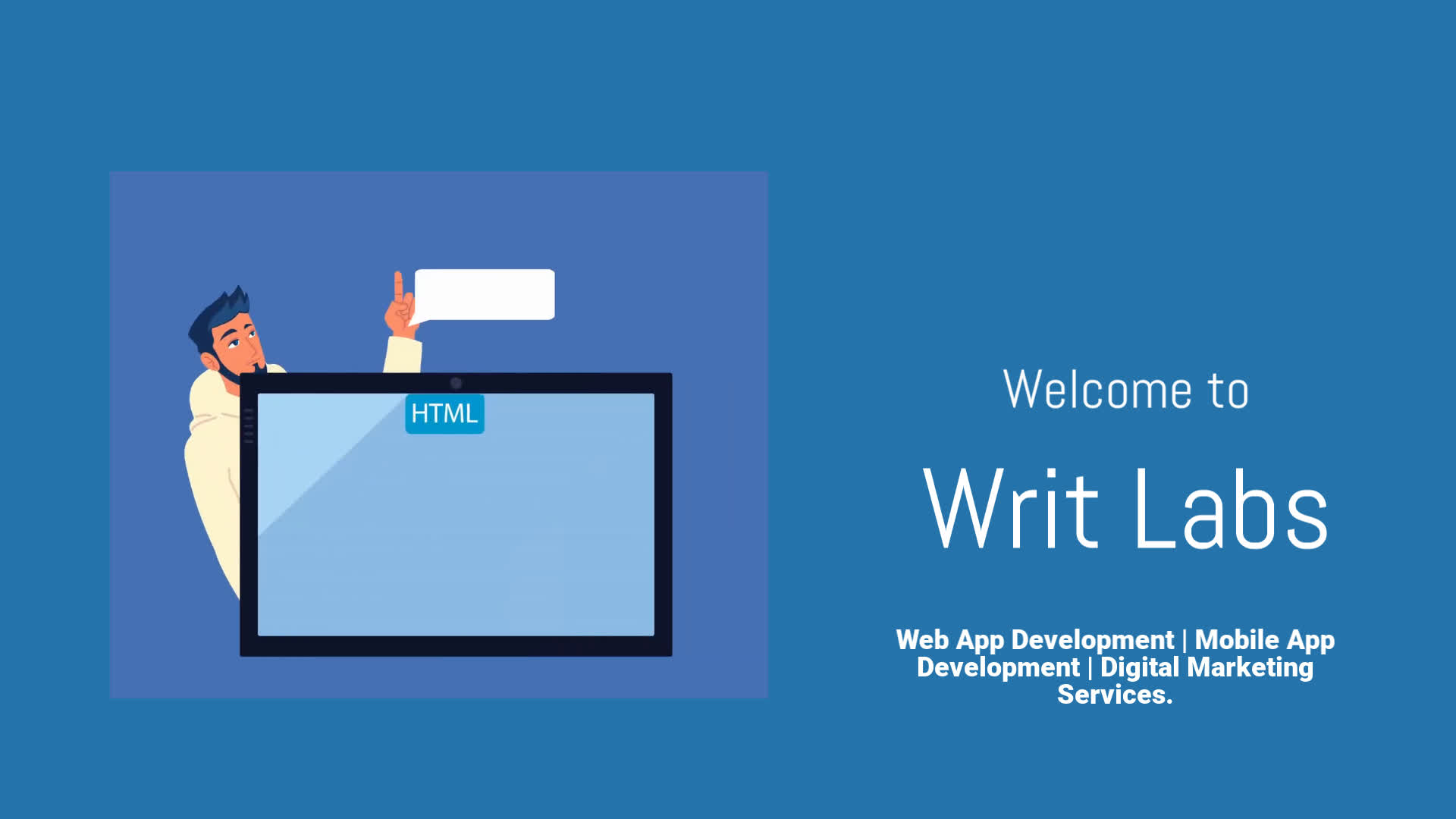 HTML

Welcome to

Writ Labs

Web App Development | Mobile App Development | Digital Marketing Services.